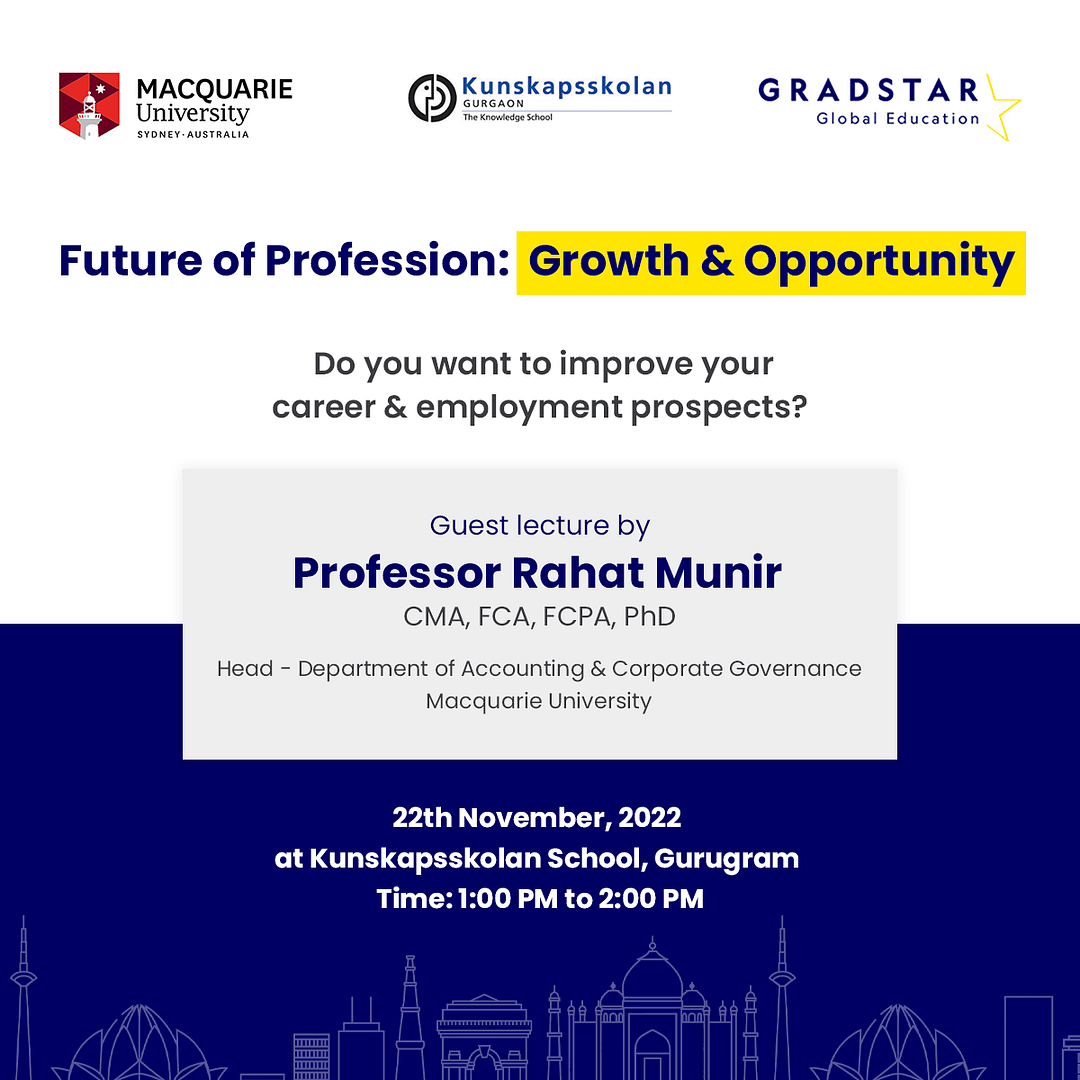 MACQUARIE University SYDNEY · AUSTRALIA

Kunskapsskolan GURGAON The Knowledge School

GRADSTAR Global Education

Future of Profession: Growth & Opportunity

Do you want to improve your career & employment prospects?

Guest lecture by
Professor Rahat Munir
CMA, FCA, FCPA, PhD

Head - Department of Accounting & Corporate Governance
Macquarie University

22th November, 2022
at Kunskapsskolan School, Gurugram
Time: 1:00 PM to 2:00 PM